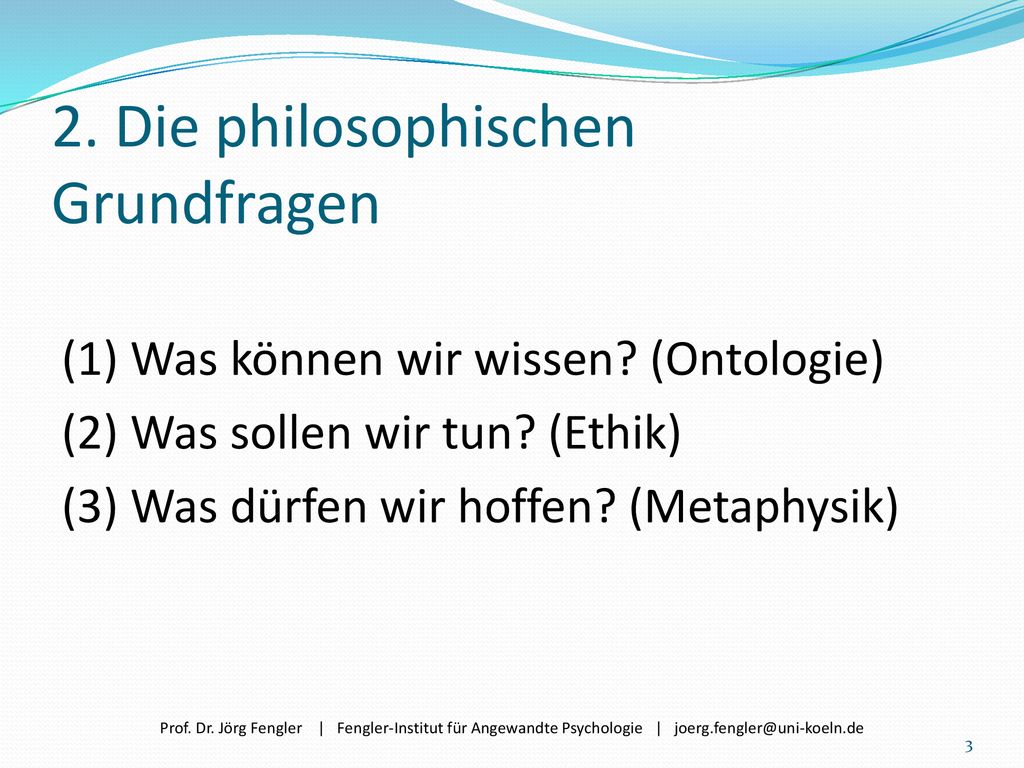 2. Die philosophischen Grundfragen

(1) Was können wir wissen? (Ontologie)
(2) Was sollen wir tun? (Ethik)
(3) Was dürfen wir hoffen? (Metaphysik)

Prof. Dr. Jörg Fengler | Fengler-Institut für Angewandte Psychologie | joerg.fengler@uni-koeln.de

3